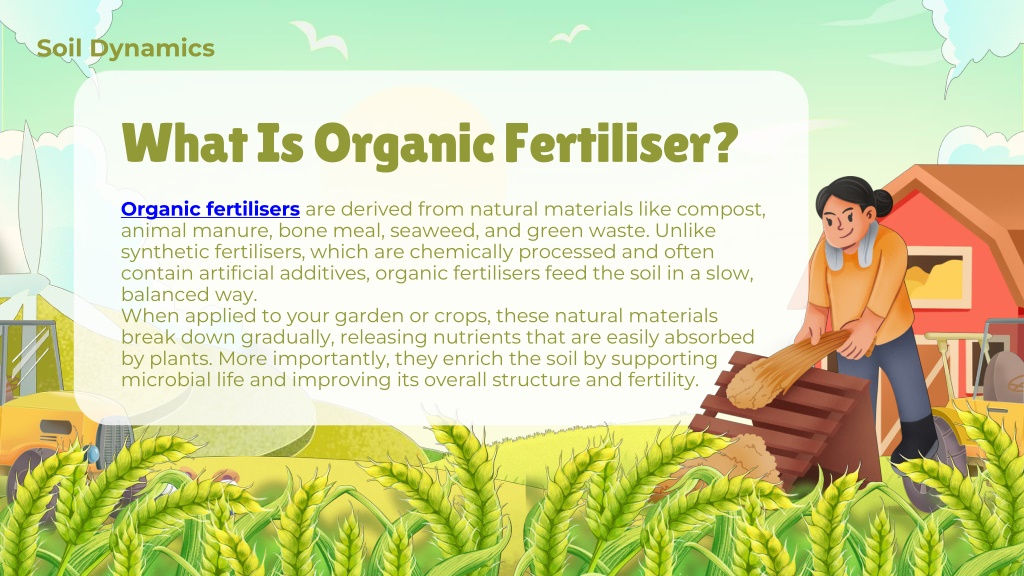 Soil Dynamics

What Is Organic Fertiliser?

Organic fertilisers are derived from natural materials like compost, animal manure, bone meal, seaweed, and green waste. Unlike synthetic fertilisers, which are chemically processed and often contain artificial additives, organic fertilisers feed the soil in a slow, balanced way.
When applied to your garden or crops, these natural materials break down gradually, releasing nutrients that are easily absorbed by plants. More importantly, they enrich the soil by supporting microbial life and improving its overall structure and fertility.